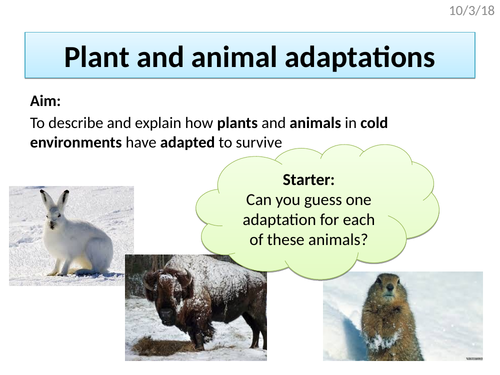 10/3/18

Plant and animal adaptations

Aim:

To describe and explain how plants and animals in cold environments have adapted to survive

Starter:
Can you guess one adaptation for each of these animals?